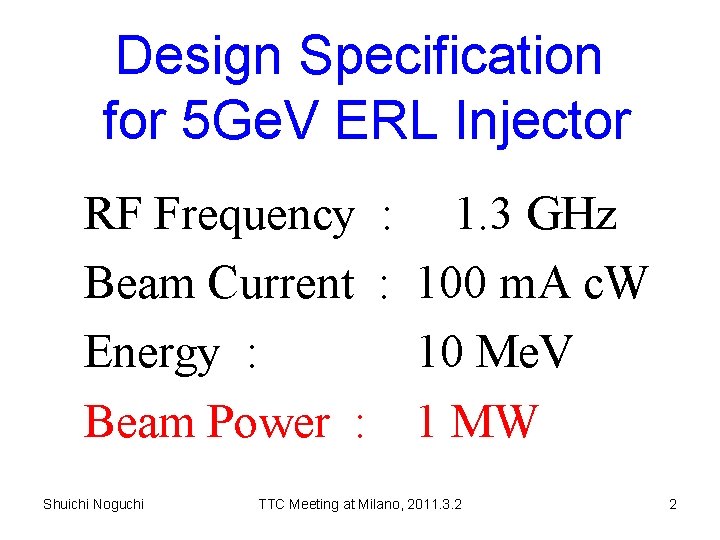 Design Specification for 5GeV ERL Injector

RF Frequency : 1.3 GHz
Beam Current : 100 mA cW
Energy : 10 MeV
Beam Power : 1 MW

Shuichi Noguchi TTC Meeting at Milano, 2011.3.2 2